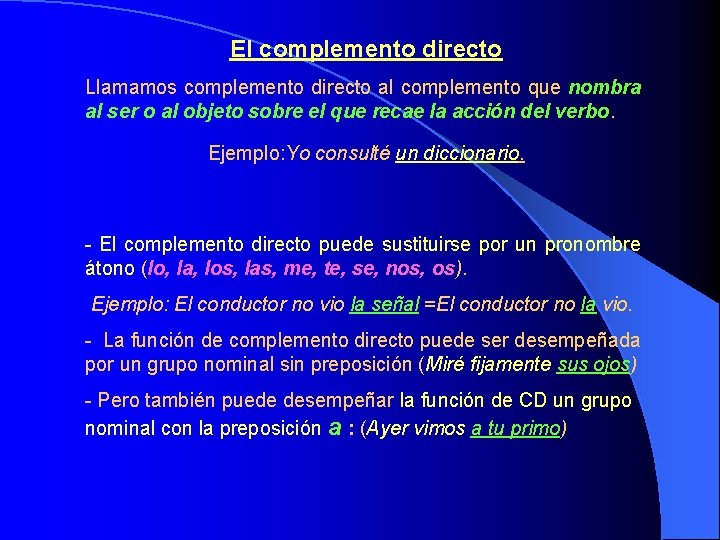 El complemento directo

Llamamos complemento directo al complemento que nombra al ser o al objeto sobre el que recae la acción del verbo.

Ejemplo:Yo consulté un diccionario.

- El complemento directo puede sustituirse por un pronombre átono (lo, la, los, las, me, te, se, nos, os).

Ejemplo: El conductor no vio la señal =El conductor no la vio.

- La función de complemento directo puede ser desempeñada por un grupo nominal sin preposición (Miré fijamente sus ojos)

- Pero también puede desempeñar la función de CD un grupo nominal con la preposición a : (Ayer vimos a tu primo)